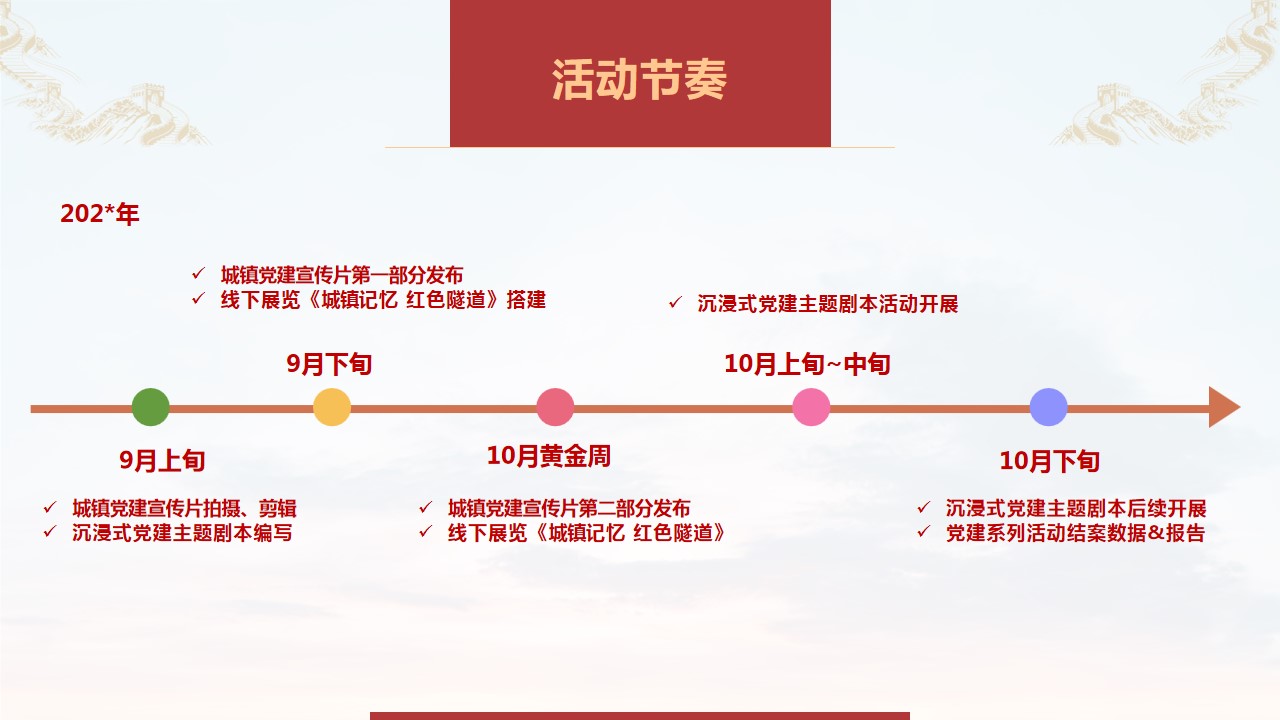 活动节奏

202*年

✓ 城镇党建宣传片第一部分发布
✓ 线下展览《城镇记忆 红色隧道》搭建

✓ 沉浸式党建主题剧本活动开展

9月下旬

10月上旬~中旬

9月上旬

10月黄金周

10月下旬

✓ 城镇党建宣传片拍摄、剪辑
✓ 沉浸式党建主题剧本编写

✓ 城镇党建宣传片第二部分发布
✓ 线下展览《城镇记忆 红色隧道》

✓ 沉浸式党建主题剧本后续开展
✓ 党建系列活动结案数据&报告